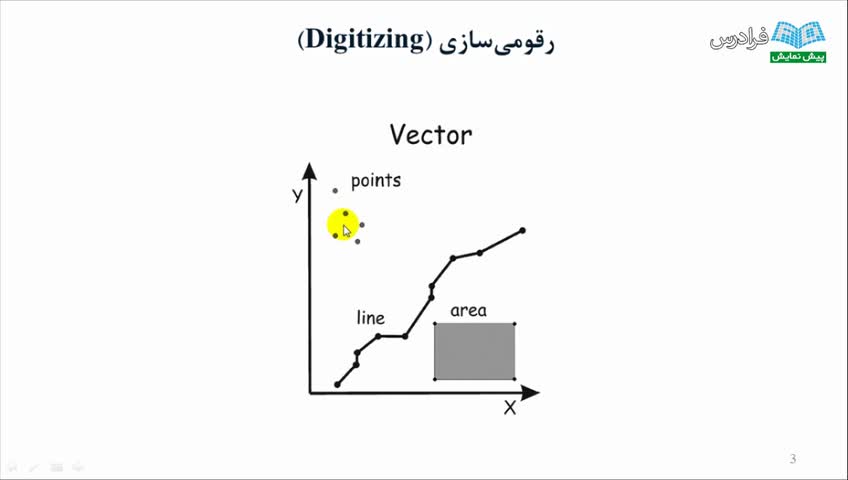 رقومی‌سازی (Digitizing)

فرادرس
پیش نمایش

Vector

Y
points
line
area
X

3